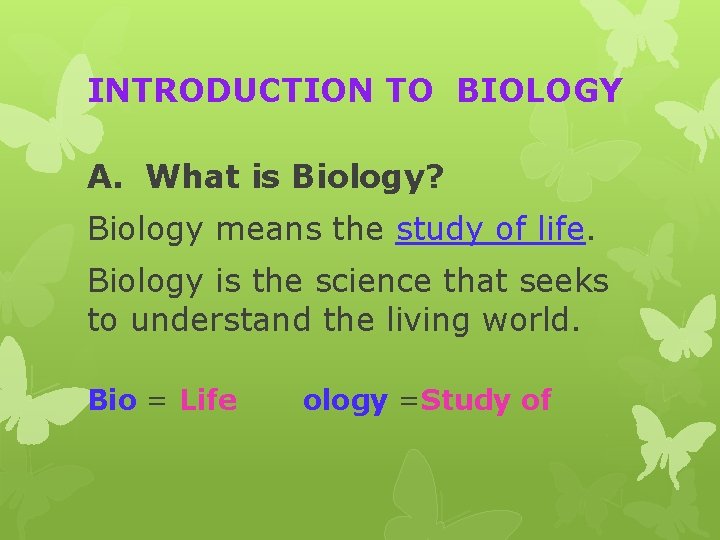 INTRODUCTION TO BIOLOGY

A. What is Biology?

Biology means the study of life.

Biology is the science that seeks to understand the living world.

Bio = Life ology =Study of